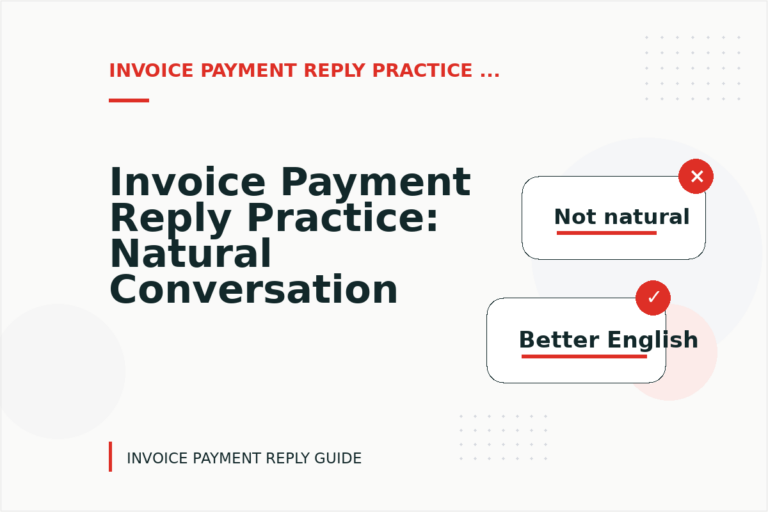 INVOICE PAYMENT REPLY PRACTICE ...

Invoice Payment Reply Practice: Natural Conversation

Not natural

Better English

INVOICE PAYMENT REPLY GUIDE